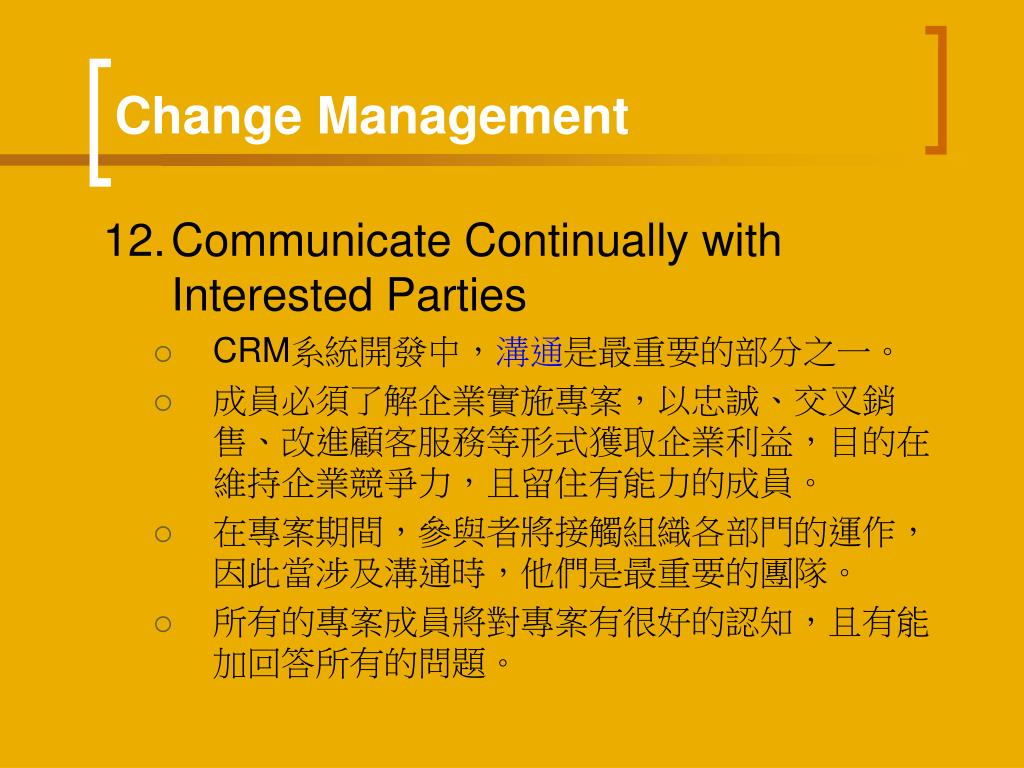 Change Management

12. Communicate Continually with Interested Parties

○ CRM系統開發中，溝通是最重要的部分之一。

○ 成員必須了解企業實施專案，以忠誠、交叉銷售、改進顧客服務等形式獲取企業利益，目的在維持企業競爭力，且留住有能力的成員。

○ 在專案期間，參與者將接觸組織各部門的運作，因此當涉及溝通時，他們是最重要的團隊。

○ 所有的專案成員將對專案有很好的認知，且有能加回答所有的問題。